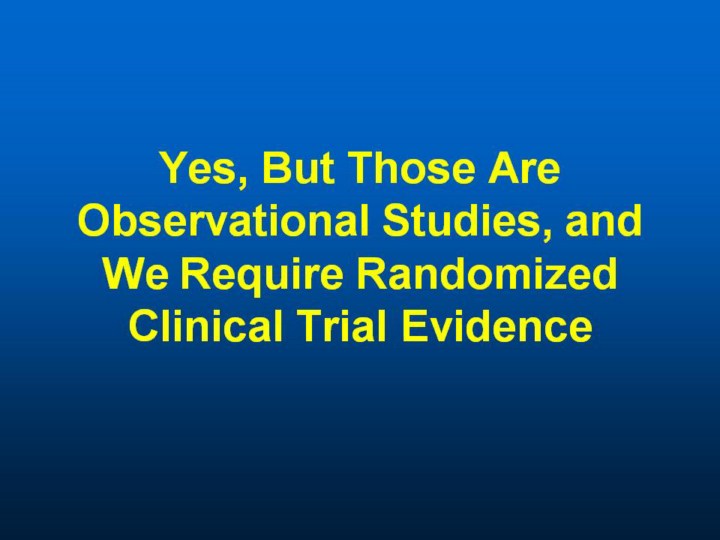 Yes, But Those Are Observational Studies, and We Require Randomized Clinical Trial Evidence